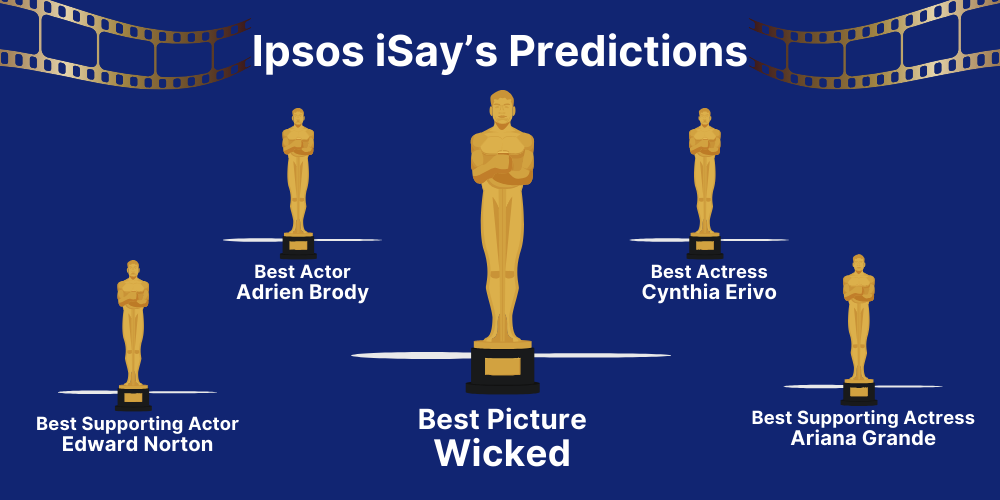 Ipsos iSay's Predictions

Best Actor
Adrien Brody

Best Actress
Cynthia Erivo

Best Supporting Actor
Edward Norton

Best Picture
Wicked

Best Supporting Actress
Ariana Grande